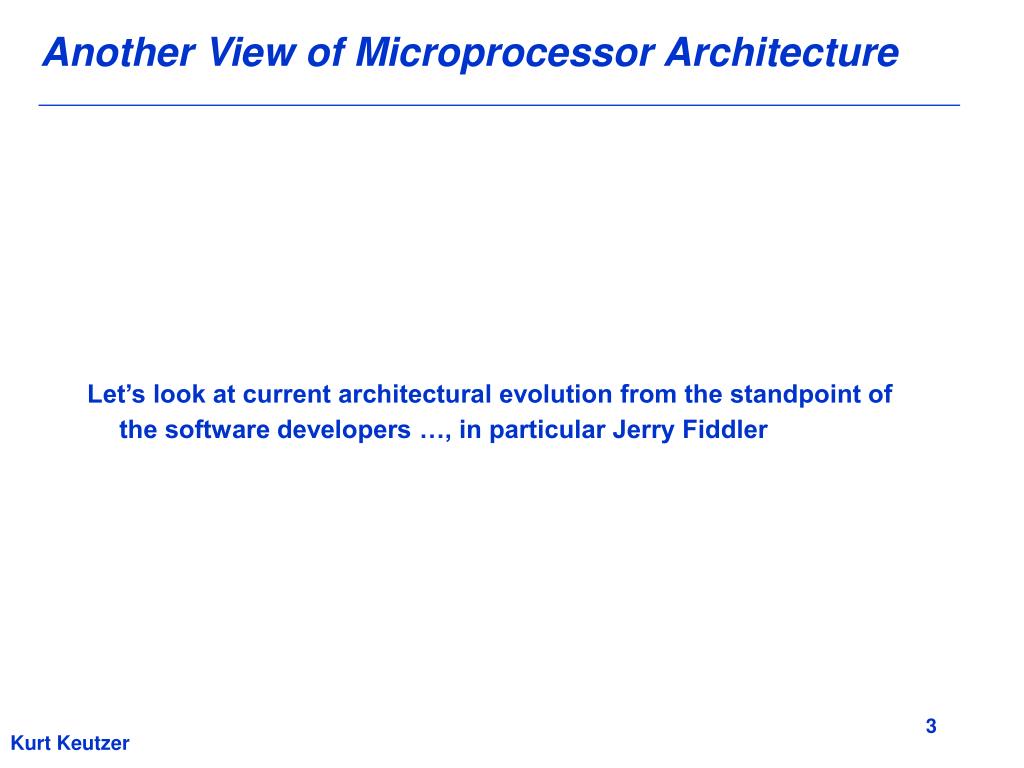 Another View of Microprocessor Architecture

Let’s look at current architectural evolution from the standpoint of the software developers …, in particular Jerry Fiddler

3

Kurt Keutzer